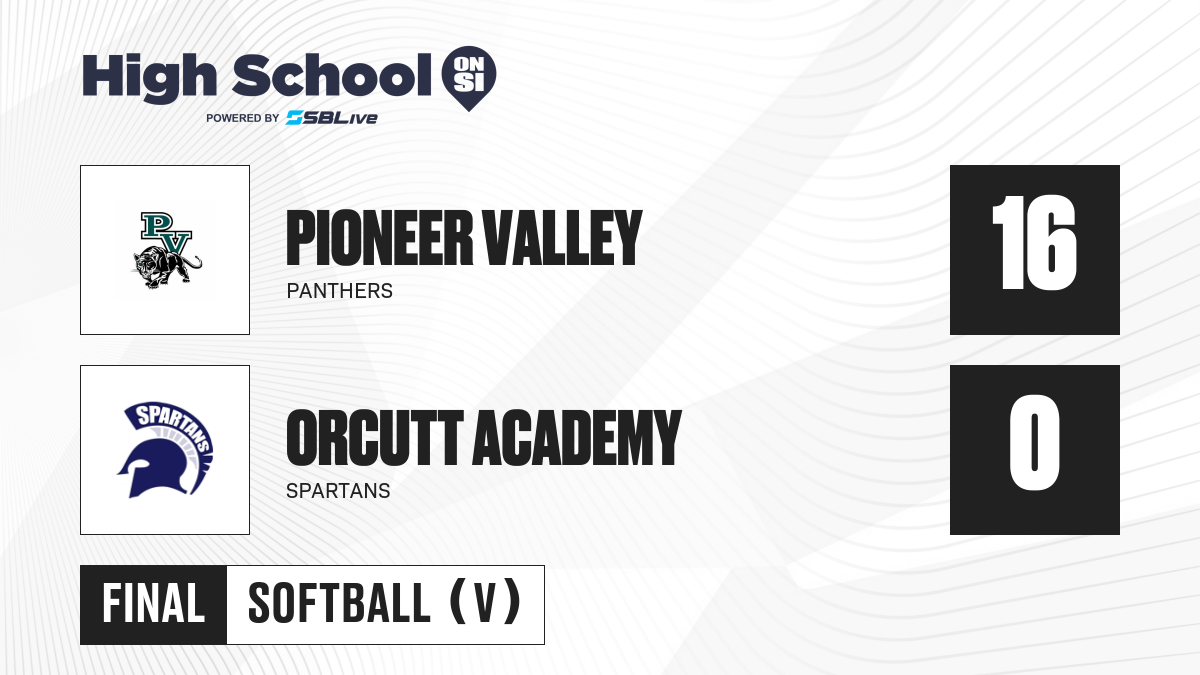 High School ON SI
POWERED BY SBLive

PV

PIONEER VALLEY
PANTHERS

16

SPARTANS

ORCUTT ACADEMY
SPARTANS

0

FINAL SOFTBALL (V)